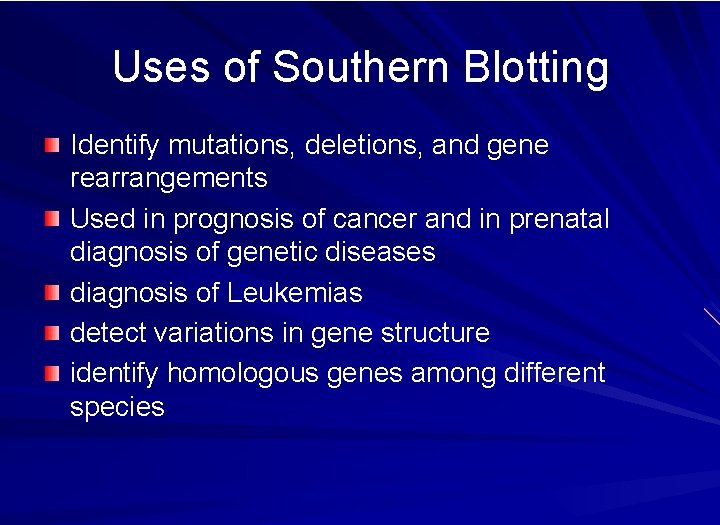 Uses of Southern Blotting

- Identify mutations, deletions, and gene rearrangements
- Used in prognosis of cancer and in prenatal diagnosis of genetic diseases
- diagnosis of Leukemias
- detect variations in gene structure
- identify homologous genes among different species